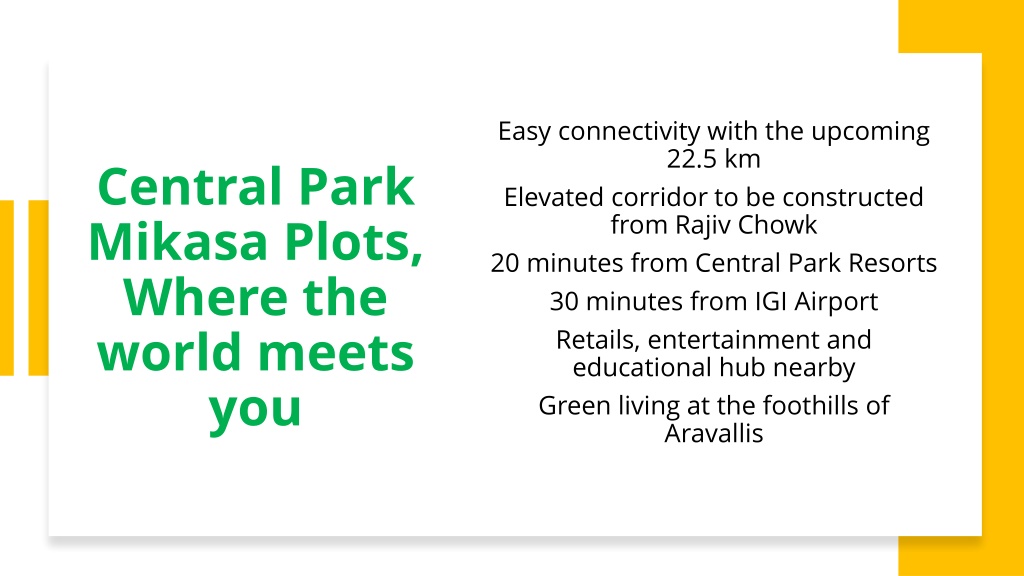 Central Park Mikasa Plots, Where the world meets you

Easy connectivity with the upcoming 22.5 km

Elevated corridor to be constructed from Rajiv Chowk

20 minutes from Central Park Resorts

30 minutes from IGI Airport

Retails, entertainment and educational hub nearby

Green living at the foothills of Aravallis